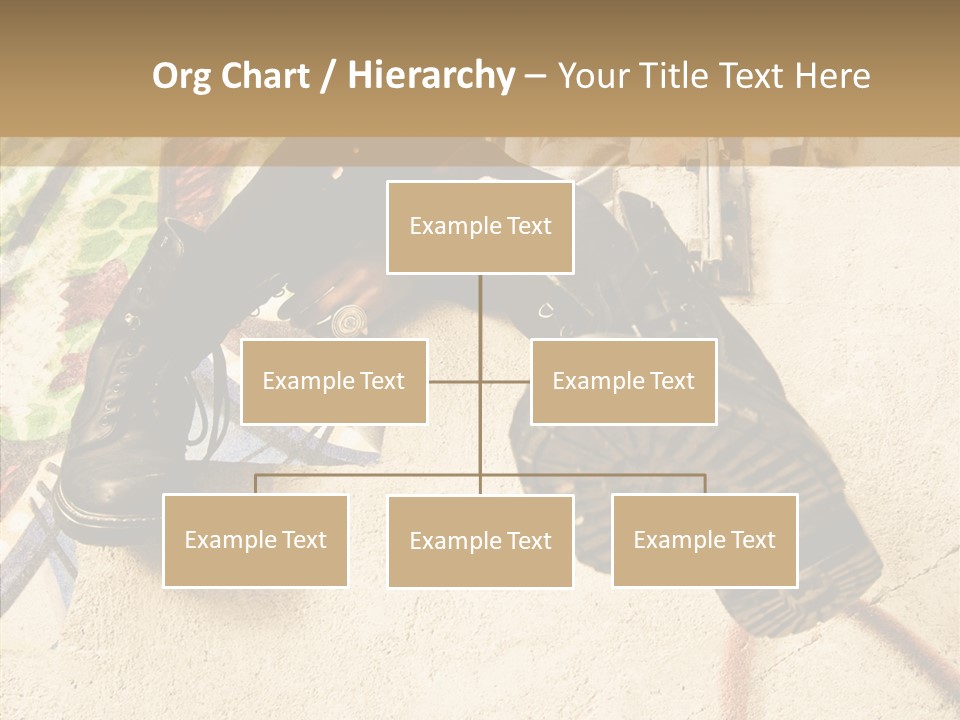 Org Chart / Hierarchy – Your Title Text Here

Example Text

Example Text

Example Text

Example Text

Example Text

Example Text